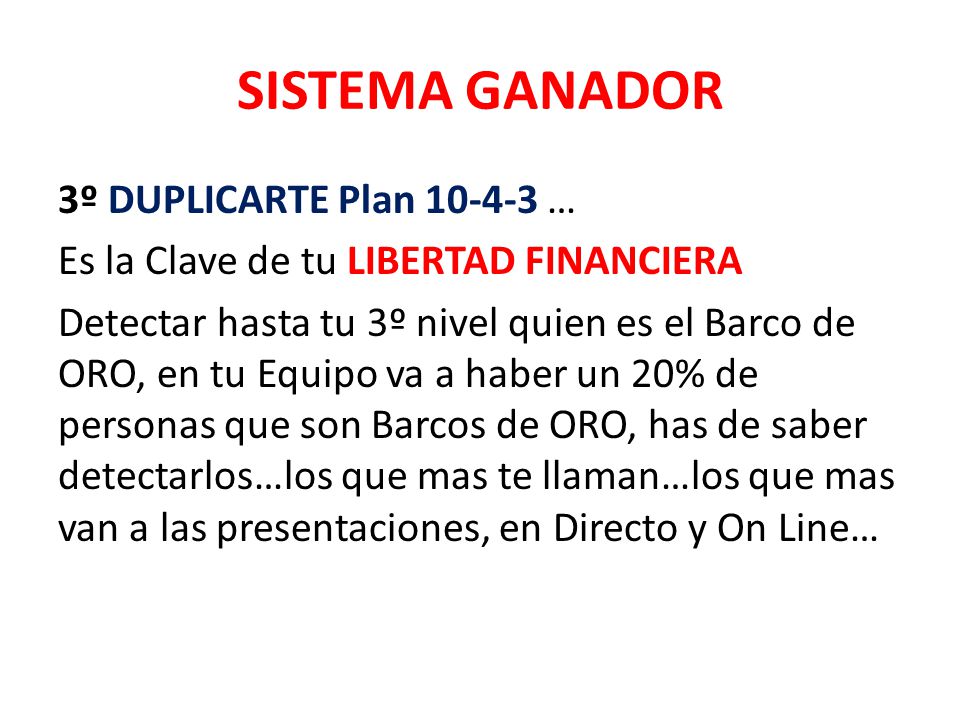 SISTEMA GANADOR

3º DUPLICARTE Plan 10-4-3 …

Es la Clave de tu LIBERTAD FINANCIERA

Detectar hasta tu 3º nivel quien es el Barco de ORO, en tu Equipo va a haber un 20% de personas que son Barcos de ORO, has de saber detectarlos…los que mas te llaman…los que mas van a las presentaciones, en Directo y On Line…